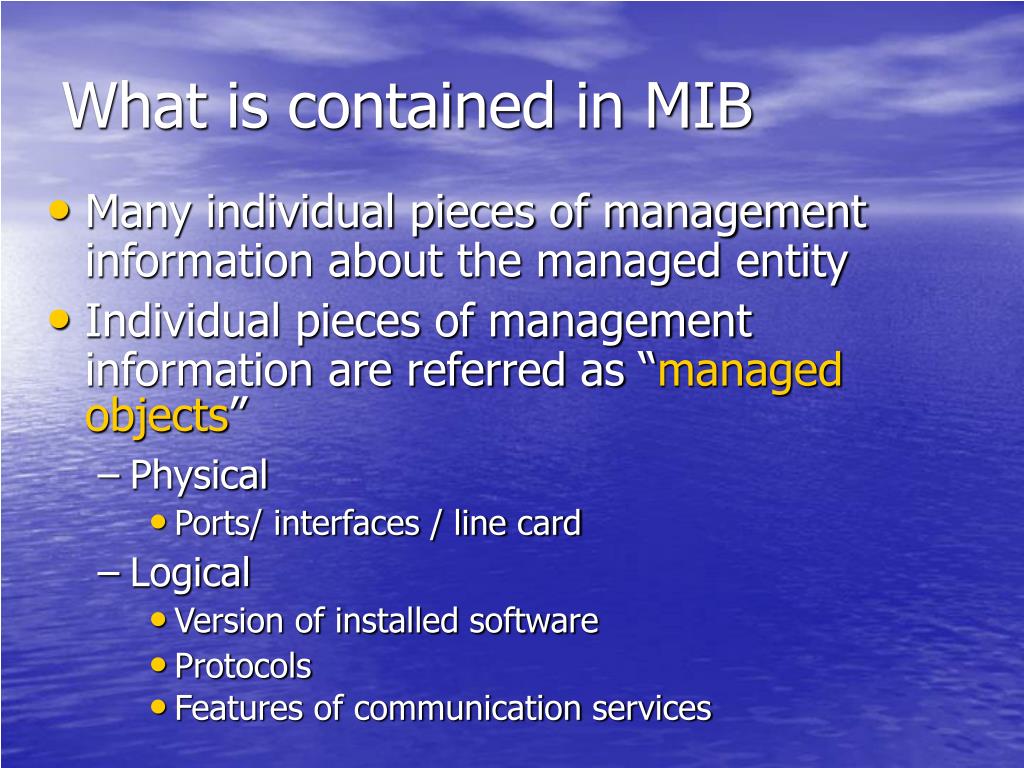 What is contained in MIB

• Many individual pieces of management information about the managed entity
• Individual pieces of management information are referred as “managed objects”
– Physical
• Ports/ interfaces / line card
– Logical
• Version of installed software
• Protocols
• Features of communication services